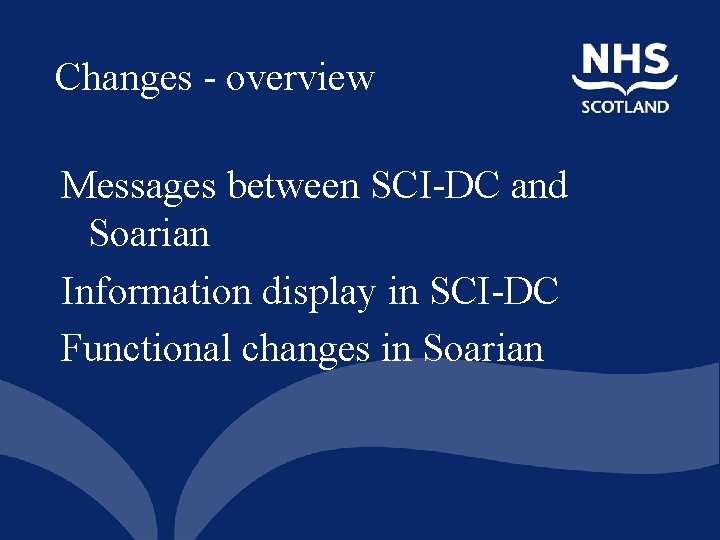 Changes - overview

NHS
SCOTLAND

Messages between SCI-DC and Soarian

Information display in SCI-DC

Functional changes in Soarian